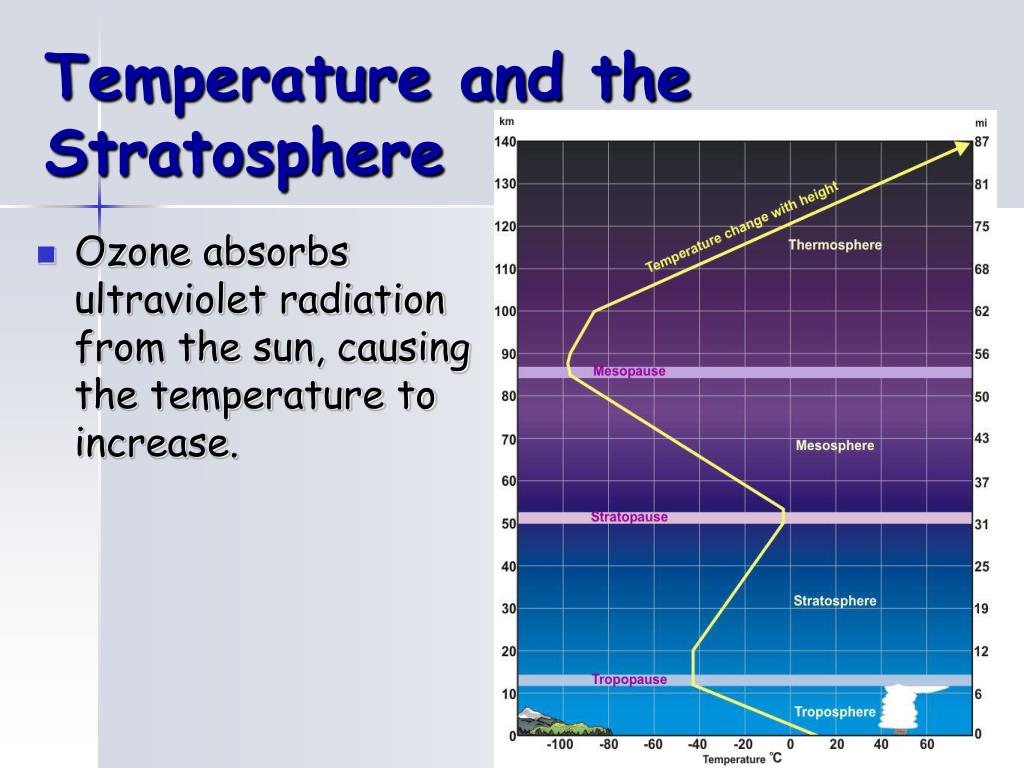 Temperature and the Stratosphere

Ozone absorbs ultraviolet radiation from the sun, causing the temperature to increase.

km

140
130
120
110
100
90
80
70
60
50
40
30
20
10
0

mi

87
81
75
68
62
56
50
43
37
31
25
19
12
6
0

Temperature change with height

Thermosphere

Mesopause

Mesosphere

Stratopause

Stratosphere

Tropopause

Troposphere

-100 -80 -60 -40 -20 0 20 40 60

Temperature °C